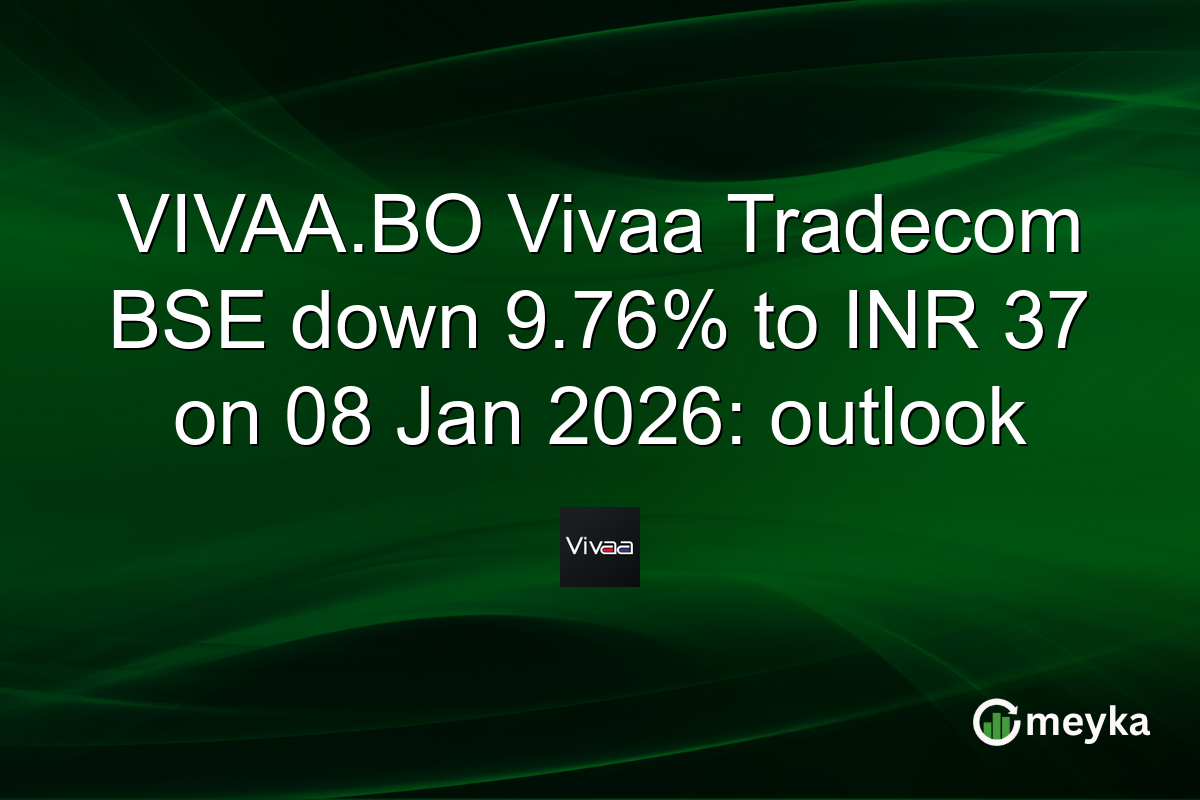 VIVAA.BO Vivaa Tradecom BSE down 9.76% to INR 37 on 08 Jan 2026: outlook

Vivaa

meyka